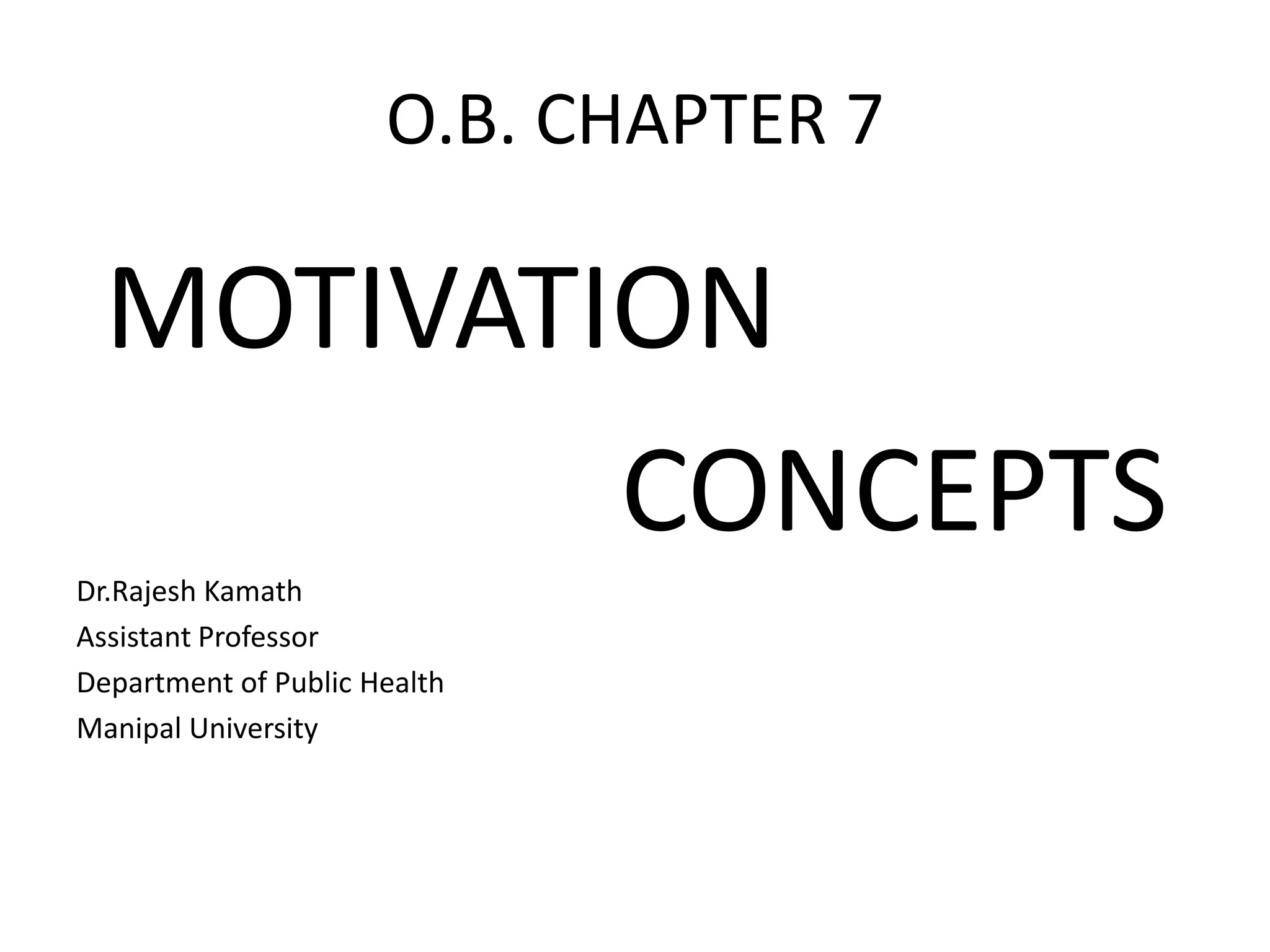 O.B. CHAPTER 7

MOTIVATION

CONCEPTS

Dr.Rajesh Kamath
Assistant Professor
Department of Public Health
Manipal University